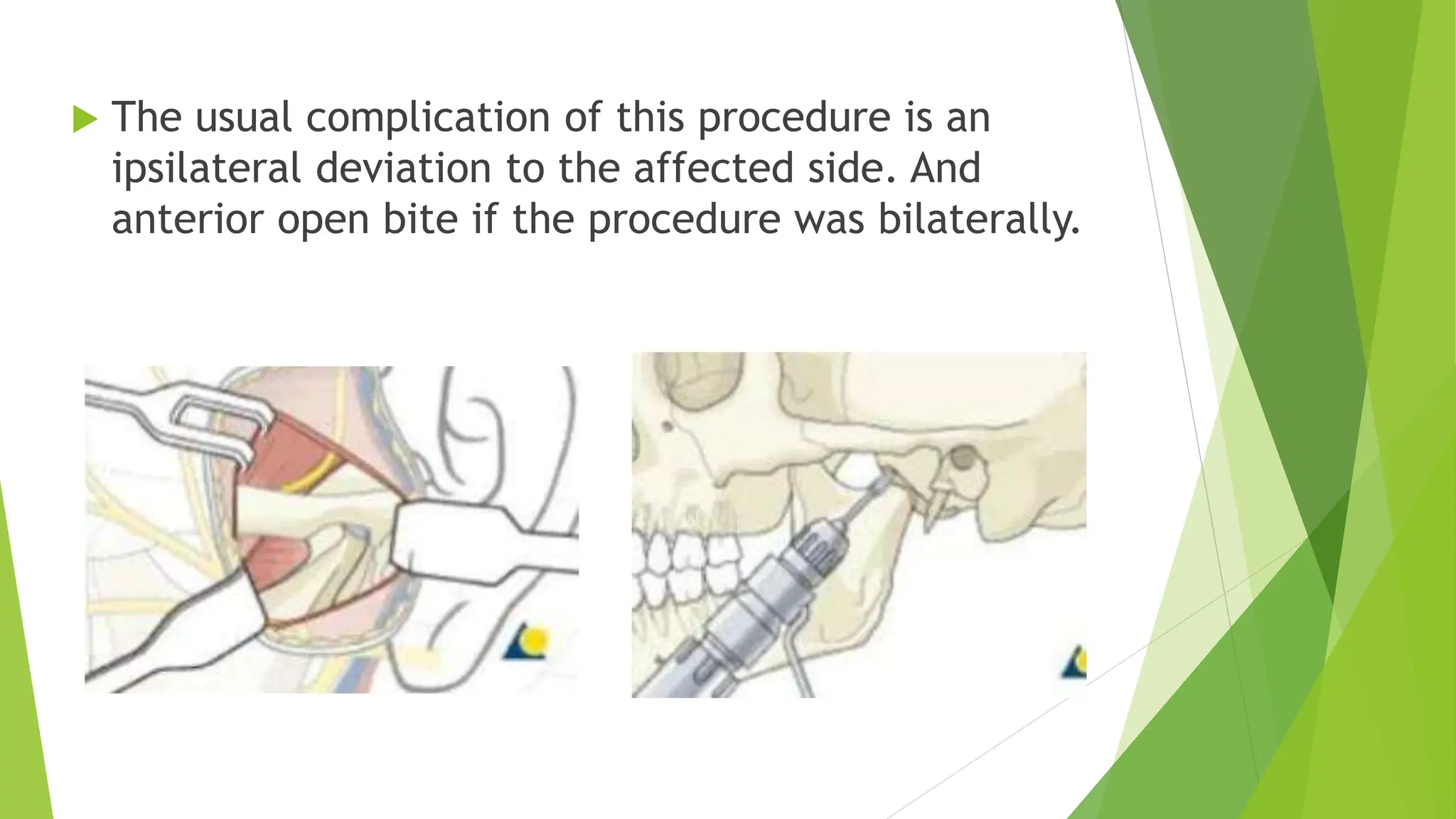 The usual complication of this procedure is an ipsilateral deviation to the affected side. And anterior open bite if the procedure was bilaterally.